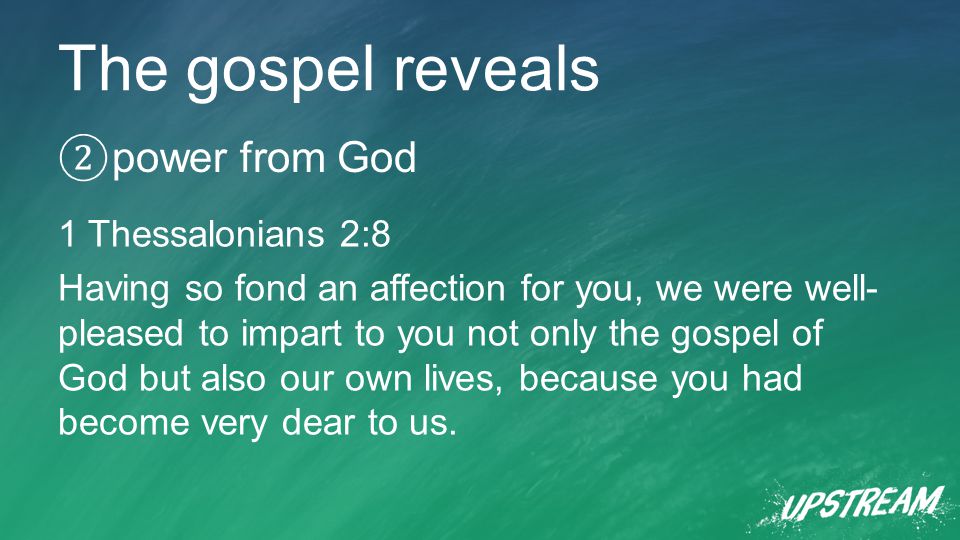 The gospel reveals

②power from God

1 Thessalonians 2:8

Having so fond an affection for you, we were well-pleased to impart to you not only the gospel of God but also our own lives, because you had become very dear to us.

UPSTREAM